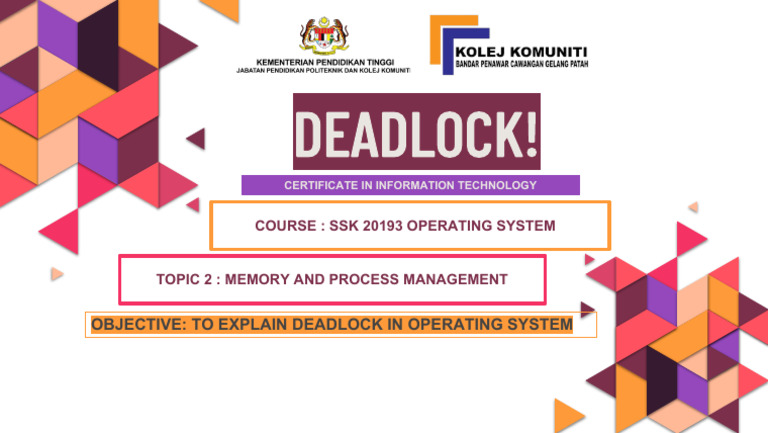 KEMENTERIAN PENDIDIKAN TINGGI
JABATAN PENDIDIKAN POLITEKNIK DAN KOLEJ KOMUNITI

KOLEJ KOMUNITI
BANDAR PENAWAR CAWANGAN GELANG PATAH

DEADLOCK!

CERTIFICATE IN INFORMATION TECHNOLOGY

COURSE : SSK 20193 OPERATING SYSTEM

TOPIC 2 : MEMORY AND PROCESS MANAGEMENT

OBJECTIVE: TO EXPLAIN DEADLOCK IN OPERATING SYSTEM